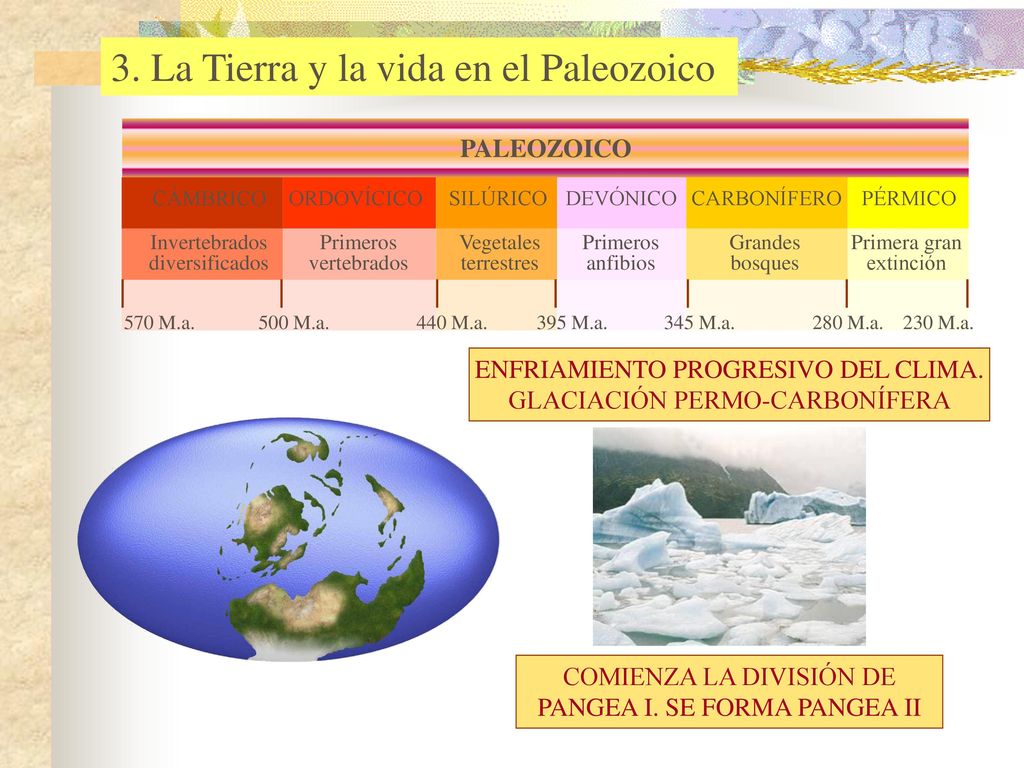 3. La Tierra y la vida en el Paleozoico

PALEOZOICO

| CÁMBRICO | ORDOVÍCICO | SILÚRICO | DEVÓNICO | CARBONÍFERO | PÉRMICO |
|---|---|---|---|---|---|
| Invertebrados diversificados | Primeros vertebrados | Vegetales terrestres | Primeros anfibios | Grandes bosques | Primera gran extinción |

570 M.a. 500 M.a. 440 M.a. 395 M.a. 345 M.a. 280 M.a. 230 M.a.

ENFRIAMIENTO PROGRESIVO DEL CLIMA. GLACIACIÓN PERMO-CARBONÍFERA

COMIENZA LA DIVISIÓN DE PANGEA I. SE FORMA PANGEA II